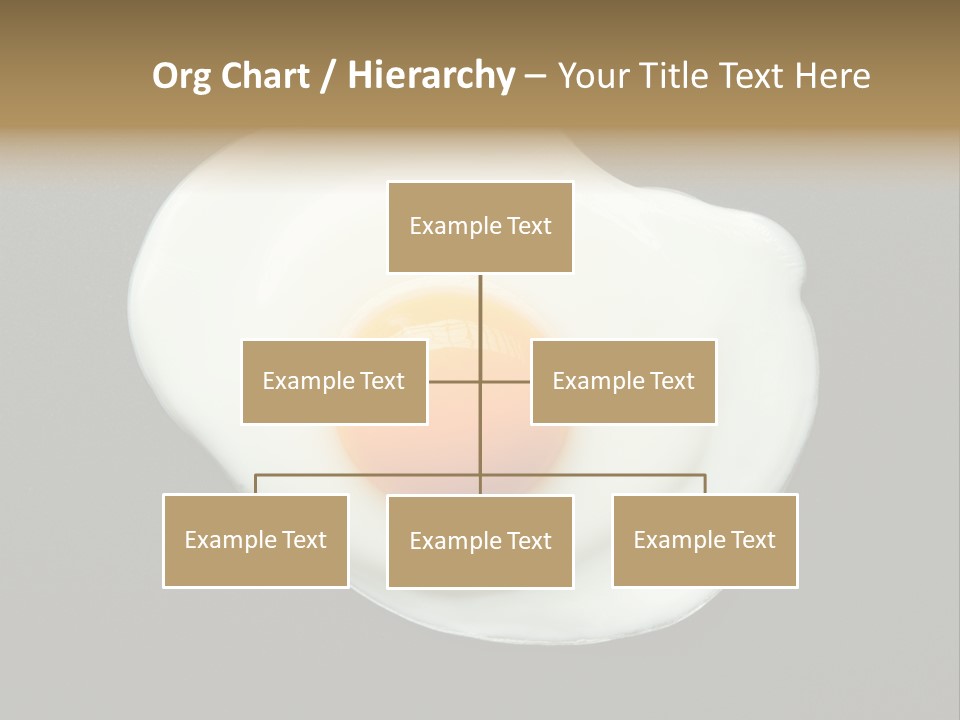 Org Chart / Hierarchy – Your Title Text Here

Example Text

Example Text

Example Text

Example Text

Example Text

Example Text